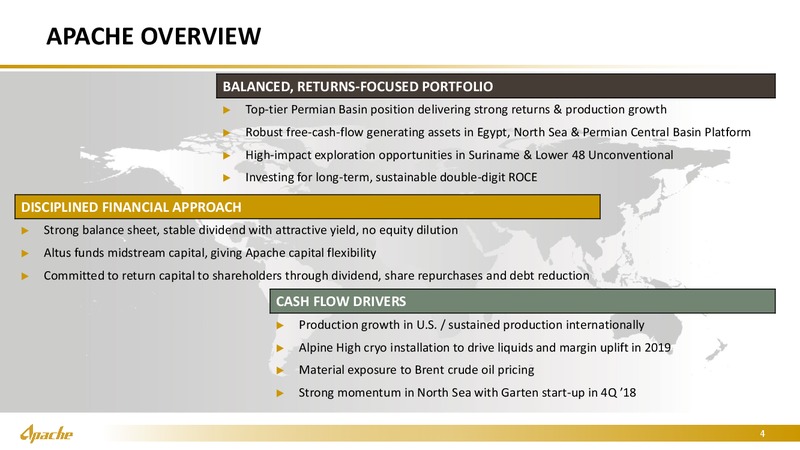 APACHE OVERVIEW

BALANCED, RETURNS-FOCUSED PORTFOLIO

► Top-tier Permian Basin position delivering strong returns & production growth
► Robust free-cash-flow generating assets in Egypt, North Sea & Permian Central Basin Platform
► High-impact exploration opportunities in Suriname & Lower 48 Unconventional
► Investing for long-term, sustainable double-digit ROCE

DISCIPLINED FINANCIAL APPROACH

► Strong balance sheet, stable dividend with attractive yield, no equity dilution
► Altus funds midstream capital, giving Apache capital flexibility
► Committed to return capital to shareholders through dividend, share repurchases and debt reduction

CASH FLOW DRIVERS

► Production growth in U.S. / sustained production internationally
► Alpine High cryo installation to drive liquids and margin uplift in 2019
► Material exposure to Brent crude oil pricing
► Strong momentum in North Sea with Garten start-up in 4Q '18

Apache

4